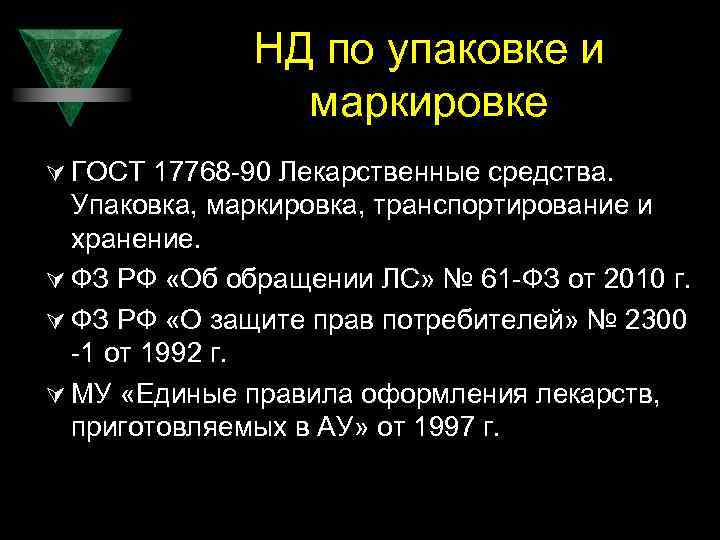 НД по упаковке и маркировке

ГОСТ 17768-90 Лекарственные средства. Упаковка, маркировка, транспортирование и хранение.

ФЗ РФ «Об обращении ЛС» № 61-ФЗ от 2010 г.

ФЗ РФ «О защите прав потребителей» № 2300 -1 от 1992 г.

МУ «Единые правила оформления лекарств, приготовляемых в АУ» от 1997 г.